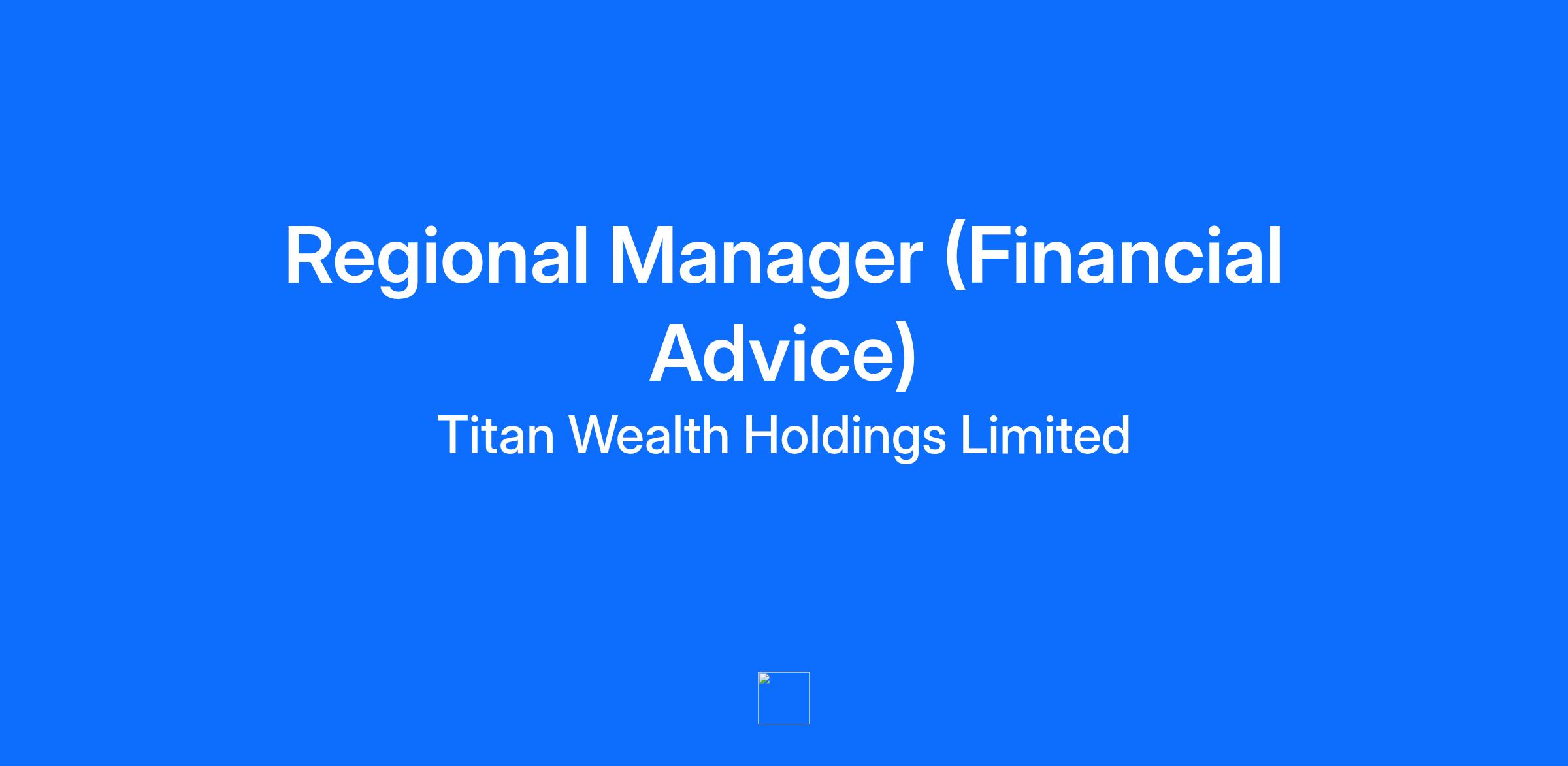 Regional Manager (Financial Advice)

Titan Wealth Holdings Limited